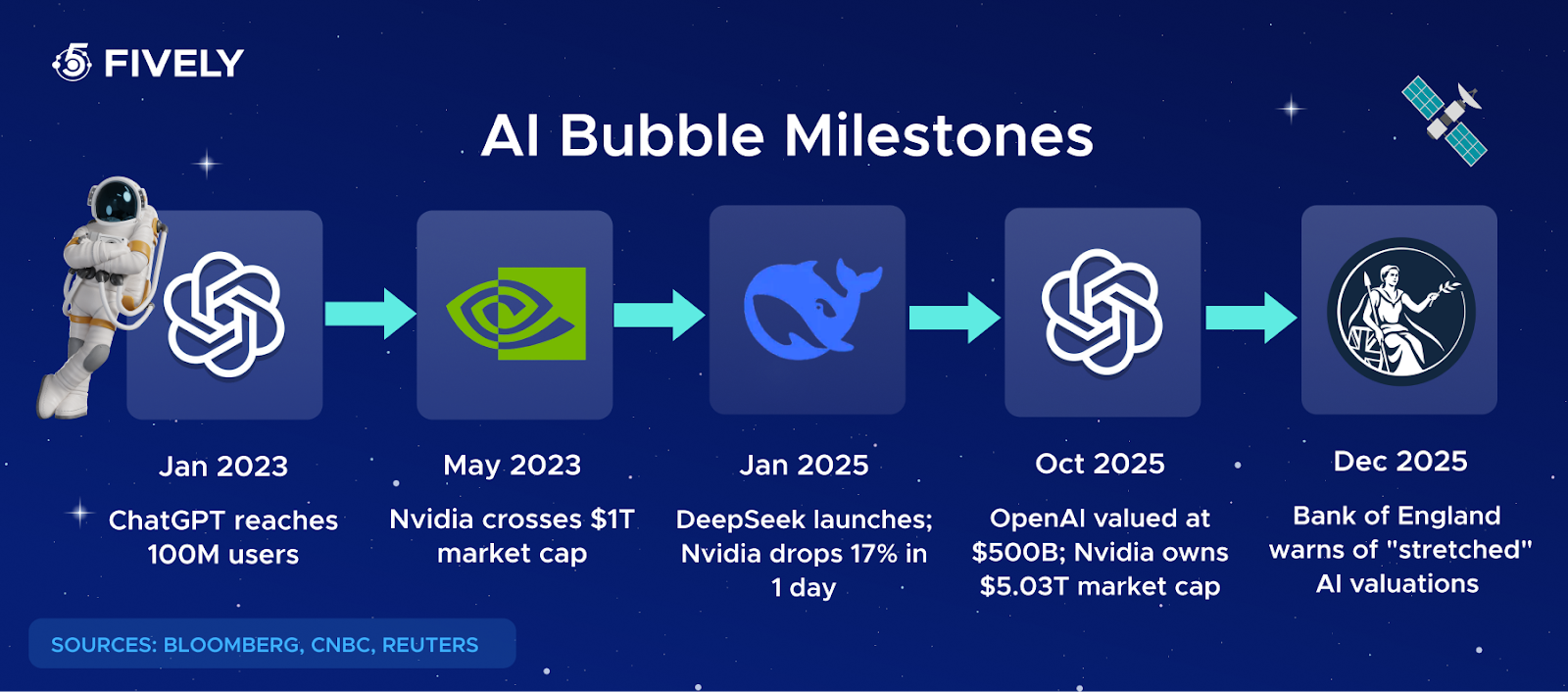 FIVELY

AI Bubble Milestones

Jan 2023
ChatGPT reaches 100M users

May 2023
Nvidia crosses $1T market cap

Jan 2025
DeepSeek launches; Nvidia drops 17% in 1 day

Oct 2025
OpenAI valued at $500B; Nvidia owns $5.03T market cap

Dec 2025
Bank of England warns of "stretched" AI valuations

SOURCES: BLOOMBERG, CNBC, REUTERS